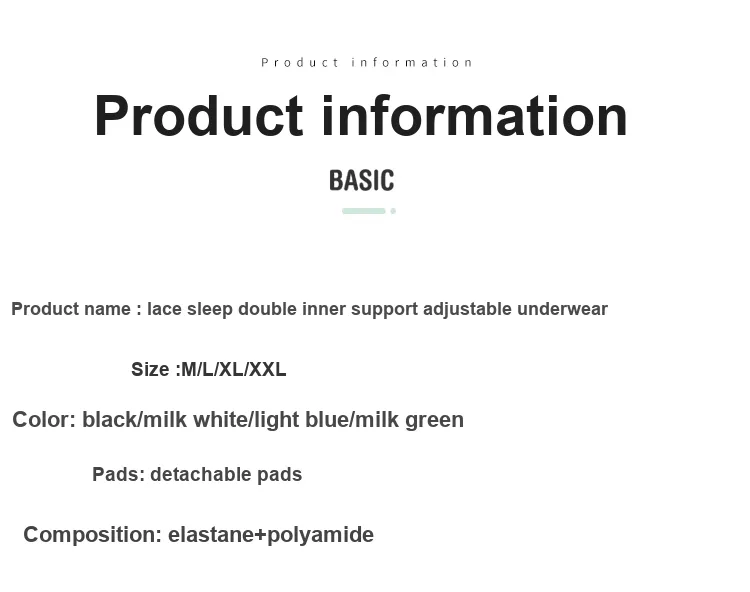 Product information

Product information

BASIC

Product name : lace sleep double inner support adjustable underwear

Size :M/L/XL/XXL

Color: black/milk white/light blue/milk green

Pads: detachable pads

Composition: elastane+polyamide